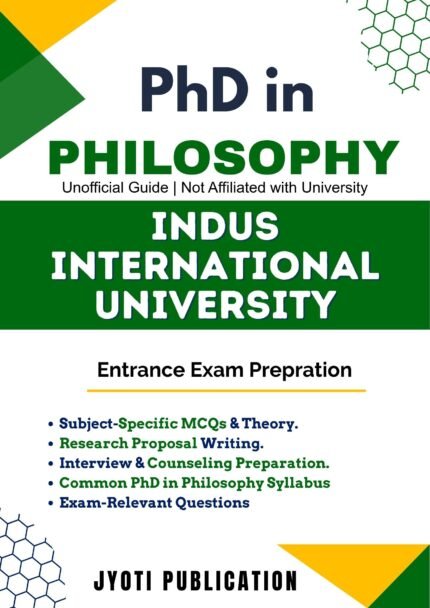 PhD in

PHILOSOPHY

Unofficial Guide | Not Affiliated with University

INDUS INTERNATIONAL UNIVERSITY

Entrance Exam Prepration

• Subject-Specific MCQs & Theory.
• Research Proposal Writing.
• Interview & Counseling Preparation.
• Common PhD in Philosophy Syllabus
• Exam-Relevant Questions

JYOTI PUBLICATION